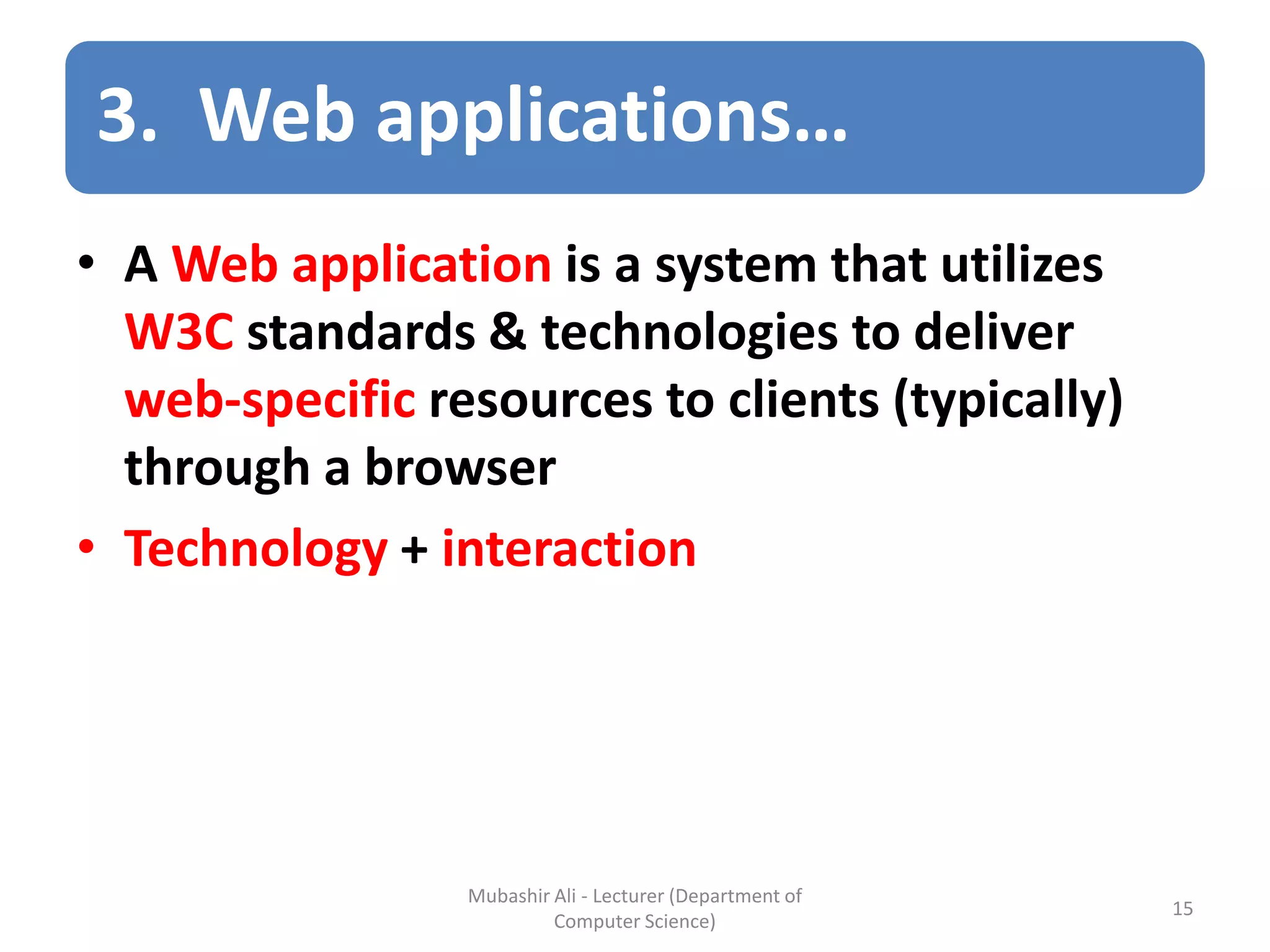 3. Web applications…

• A Web application is a system that utilizes W3C standards & technologies to deliver web-specific resources to clients (typically) through a browser

• Technology + interaction

Mubashir Ali - Lecturer (Department of Computer Science)

15